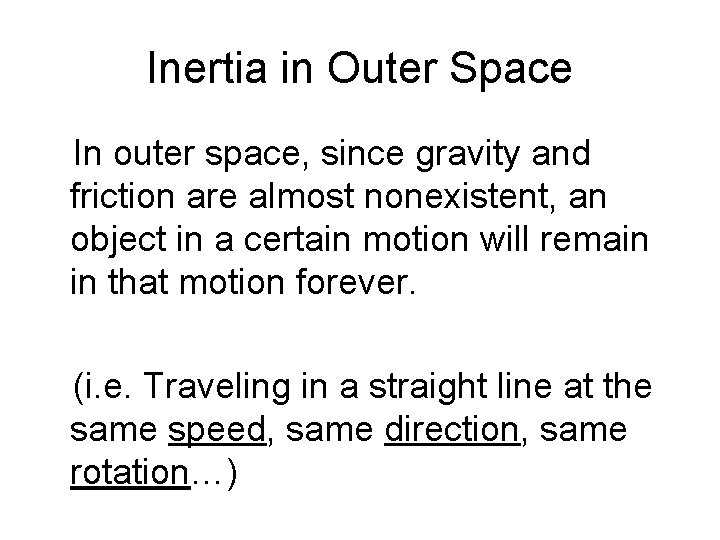 Inertia in Outer Space

In outer space, since gravity and friction are almost nonexistent, an object in a certain motion will remain in that motion forever.

(i.e. Traveling in a straight line at the same speed, same direction, same rotation…)